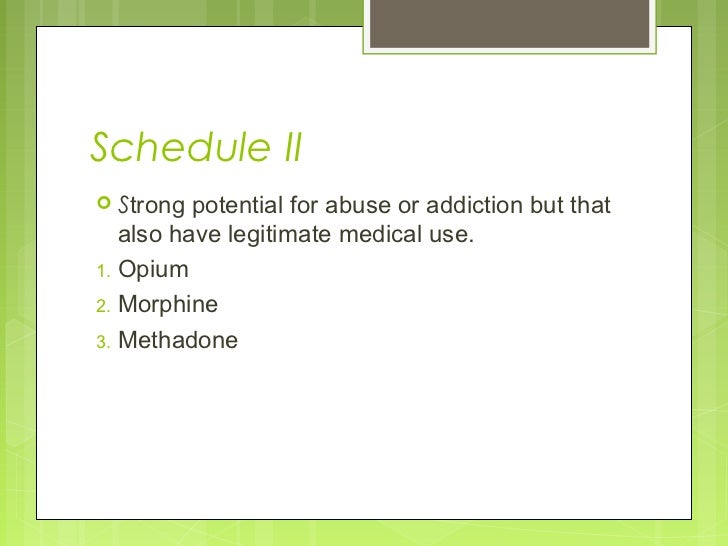 Schedule II

Strong potential for abuse or addiction but that also have legitimate medical use.

1. Opium
2. Morphine
3. Methadone